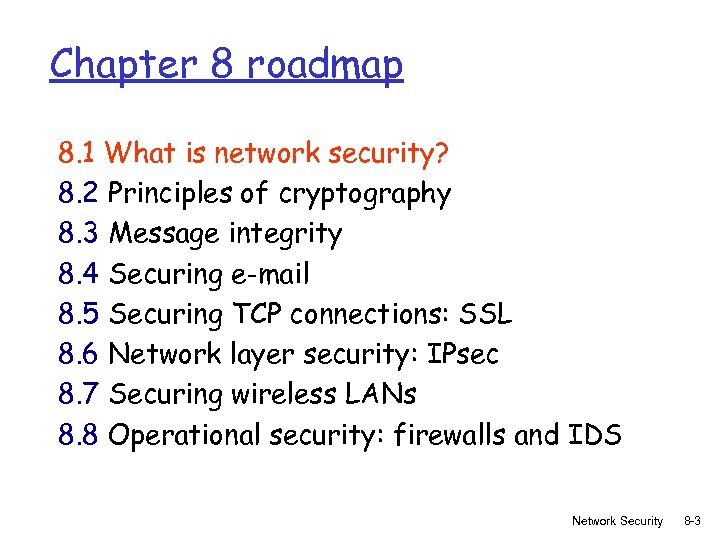 Chapter 8 roadmap

8.1 What is network security?
8.2 Principles of cryptography
8.3 Message integrity
8.4 Securing e-mail
8.5 Securing TCP connections: SSL
8.6 Network layer security: IPsec
8.7 Securing wireless LANs
8.8 Operational security: firewalls and IDS

Network Security 8-3